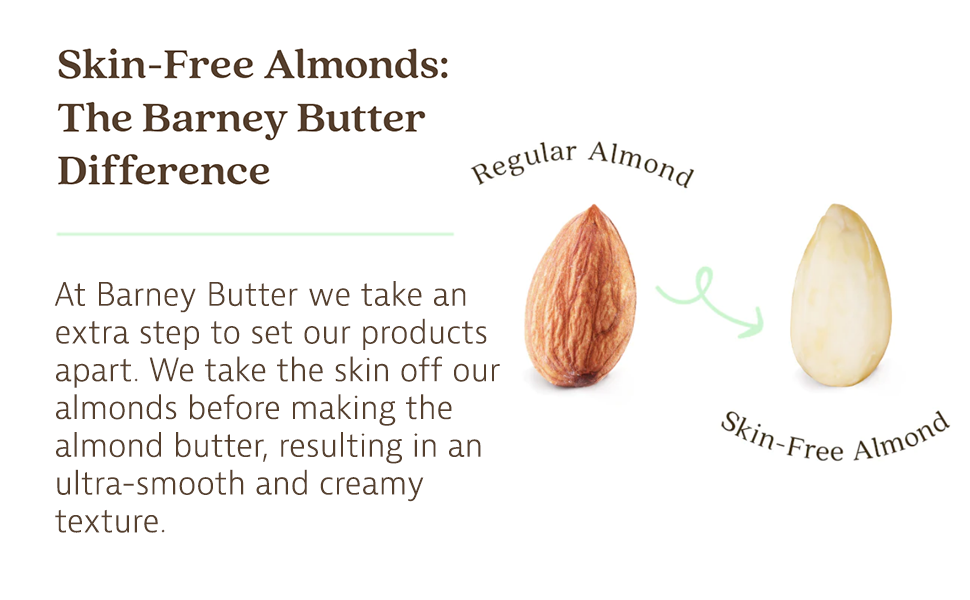 Skin-Free Almonds: The Barney Butter Difference

At Barney Butter we take an extra step to set our products apart. We take the skin off our almonds before making the almond butter, resulting in an ultra-smooth and creamy texture.

Regular Almond

Skin-Free Almond